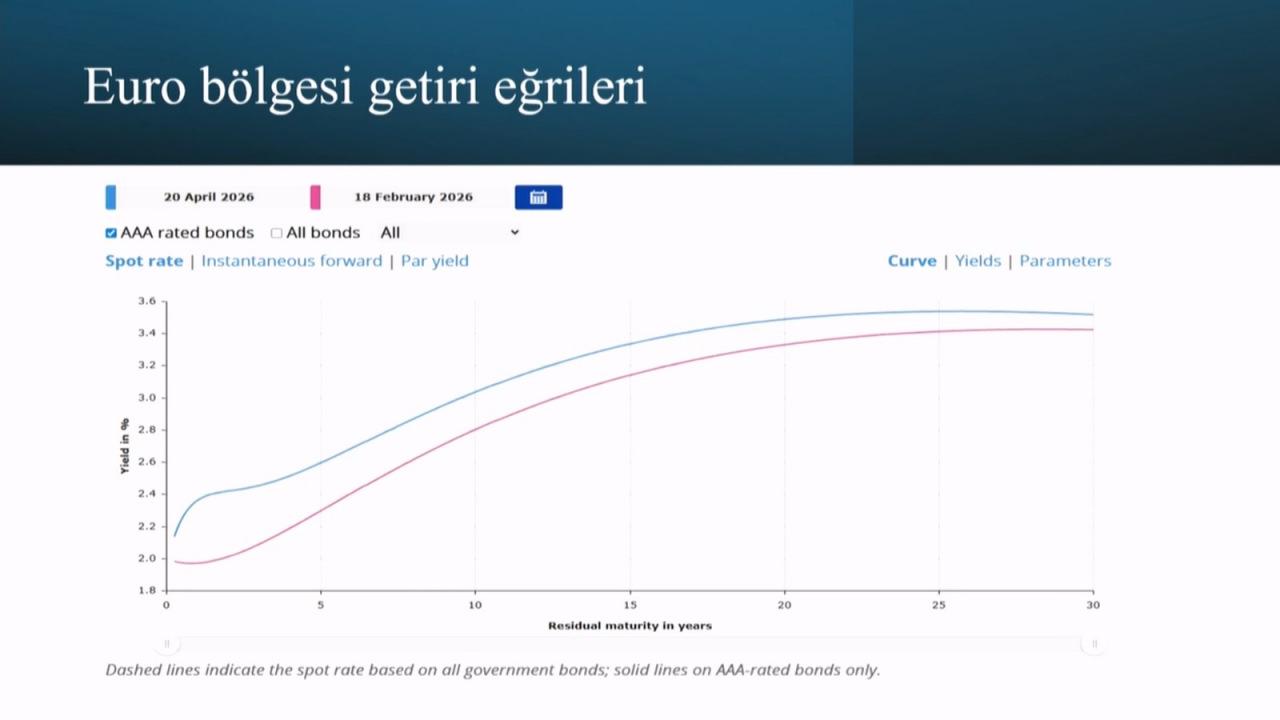 Euro bölgesi getiri eğrileri

20 April 2026 18 February 2026

AAA rated bonds All bonds All

Spot rate | Instantaneous forward | Par yield

Curve | Yields | Parameters

3.6
3.4
3.2
3.0
2.8
2.6
2.4
2.2
2.0
1.8

Yield in %

0 5 10 15 20 25 30

Residual maturity in years

Dashed lines indicate the spot rate based on all government bonds; solid lines on AAA-rated bonds only.